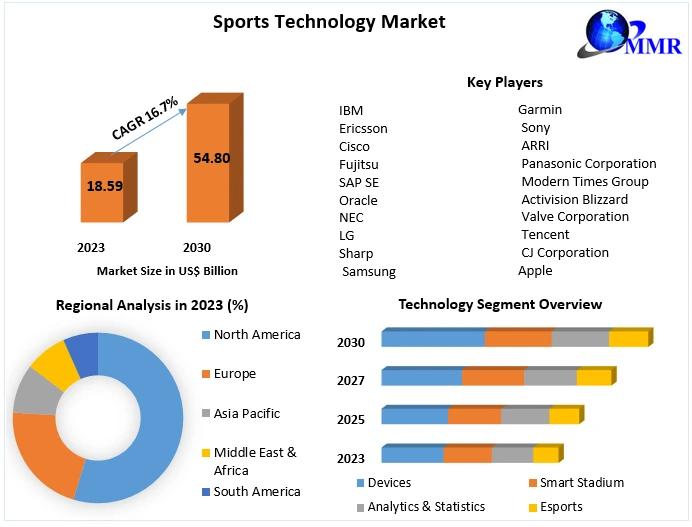 Sports Technology Market

MMR

CAGR 16.7%

18.59

54.80

2023

2030

Market Size in US$ Billion

Key Players

IBM
Ericsson
Cisco
Fujitsu
SAP SE
Oracle
NEC
LG
Sharp
Samsung

Garmin
Sony
ARRI
Panasonic Corporation
Modern Times Group
Activision Blizzard
Valve Corporation
Tencent
CJ Corporation
Apple

Regional Analysis in 2023 (%)

North America
Europe
Asia Pacific
Middle East & Africa
South America

Technology Segment Overview

2030
2027
2025
2023

Devices
Smart Stadium
Analytics & Statistics
Esports